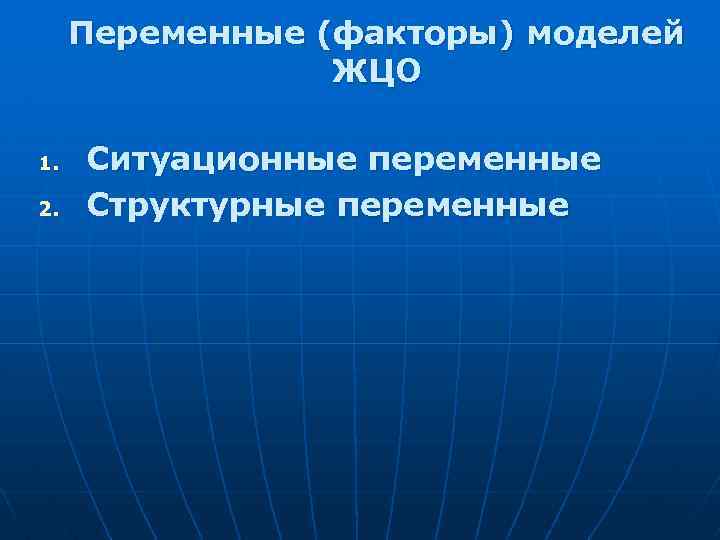 Переменные (факторы) моделей ЖЦО

1. Ситуационные переменные
2. Структурные переменные